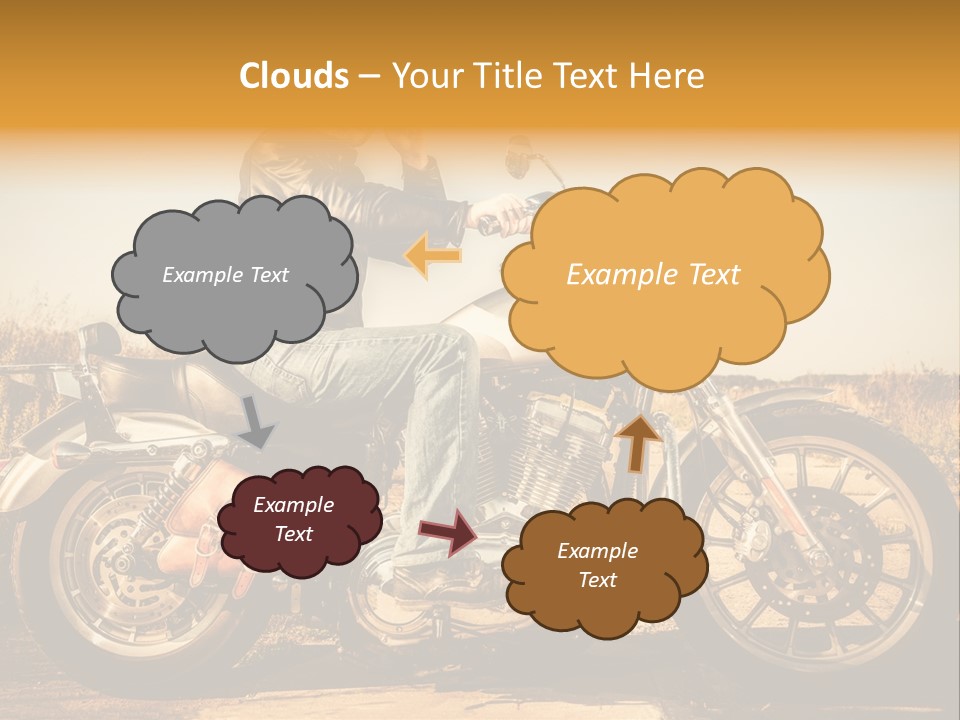 Clouds – Your Title Text Here

Example Text

Example Text

Example Text

Example Text